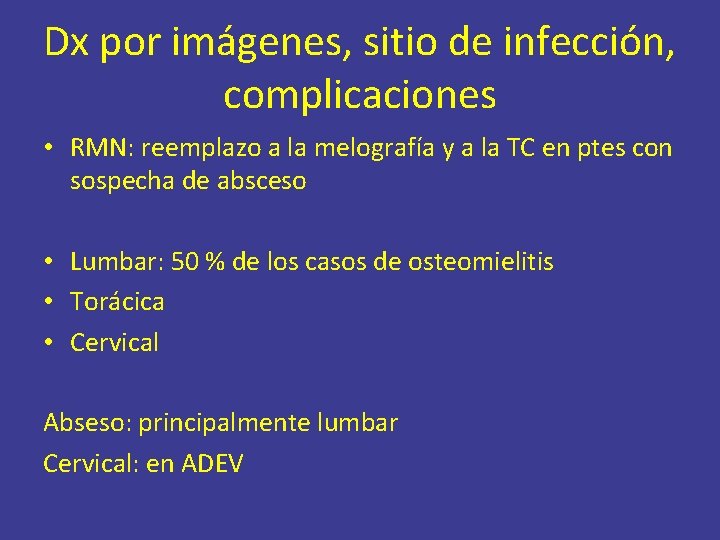 Dx por imágenes, sitio de infección, complicaciones

• RMN: reemplazo a la melografía y a la TC en ptes con sospecha de absceso

• Lumbar: 50 % de los casos de osteomielitis
• Torácica
• Cervical

Abseso: principalmente lumbar

Cervical: en ADEV